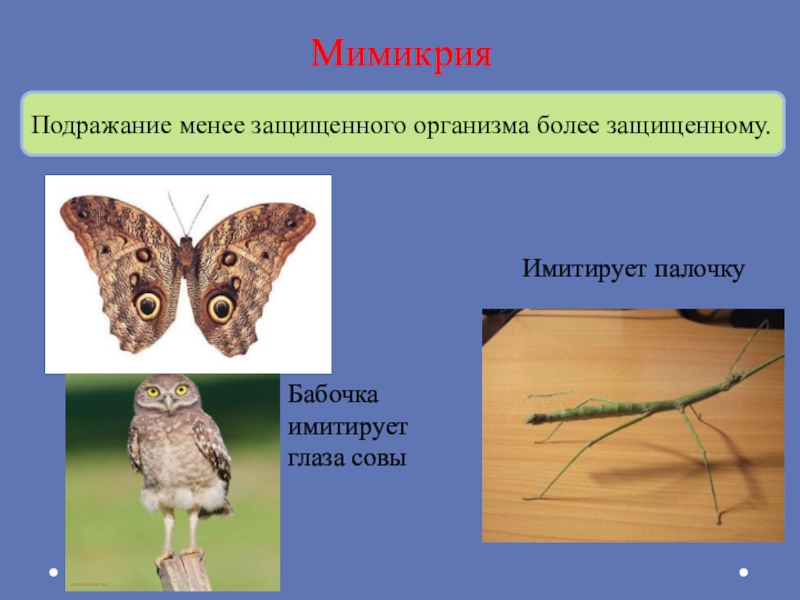 Мимикрия

Подражание менее защищенного организма более защищенному.

Имитирует палочку

Бабочка имитирует глаза совы